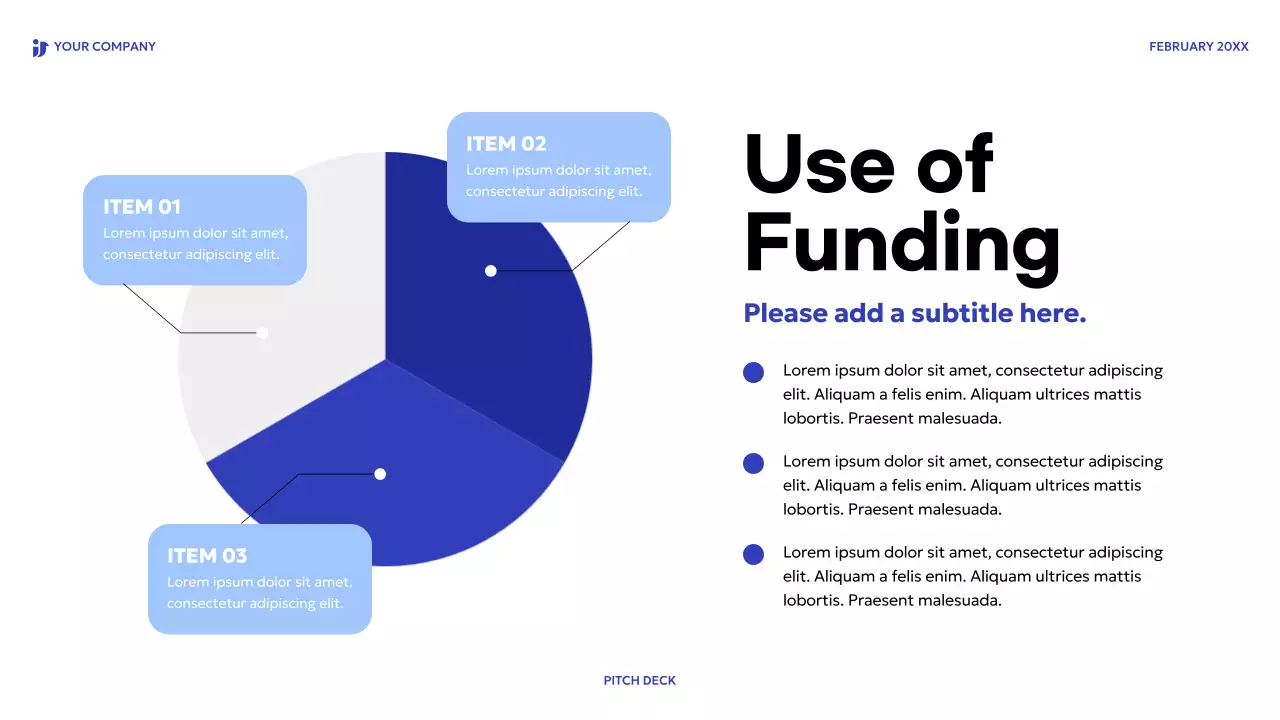 YOUR COMPANY

FEBRUARY 20XX

ITEM 01
Lorem ipsum dolor sit amet, consectetur adipiscing elit.

ITEM 02
Lorem ipsum dolor sit amet, consectetur adipiscing elit.

ITEM 03
Lorem ipsum dolor sit amet, consectetur adipiscing elit.

Use of Funding

Please add a subtitle here.

Lorem ipsum dolor sit amet, consectetur adipiscing elit. Aliquam a felis enim. Aliquam ultrices mattis lobortis. Praesent malesuada.

Lorem ipsum dolor sit amet, consectetur adipiscing elit. Aliquam a felis enim. Aliquam ultrices mattis lobortis. Praesent malesuada.

Lorem ipsum dolor sit amet, consectetur adipiscing elit. Aliquam a felis enim. Aliquam ultrices mattis lobortis. Praesent malesuada.

PITCH DECK